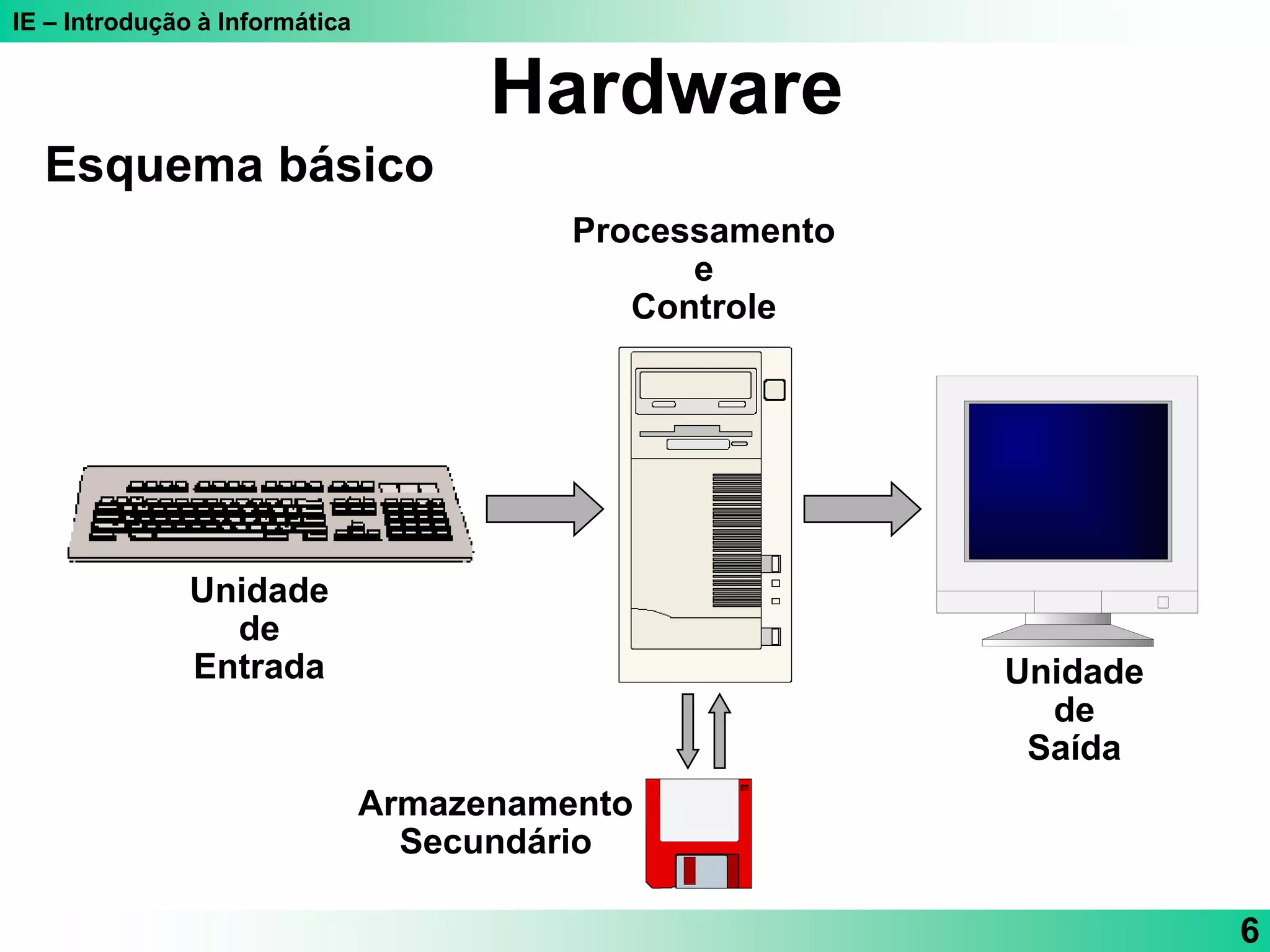 IE – Introdução à Informática

Hardware

Esquema básico

Processamento
e
Controle

Unidade
de
Entrada

Unidade
de
Saída

Armazenamento
Secundário

6